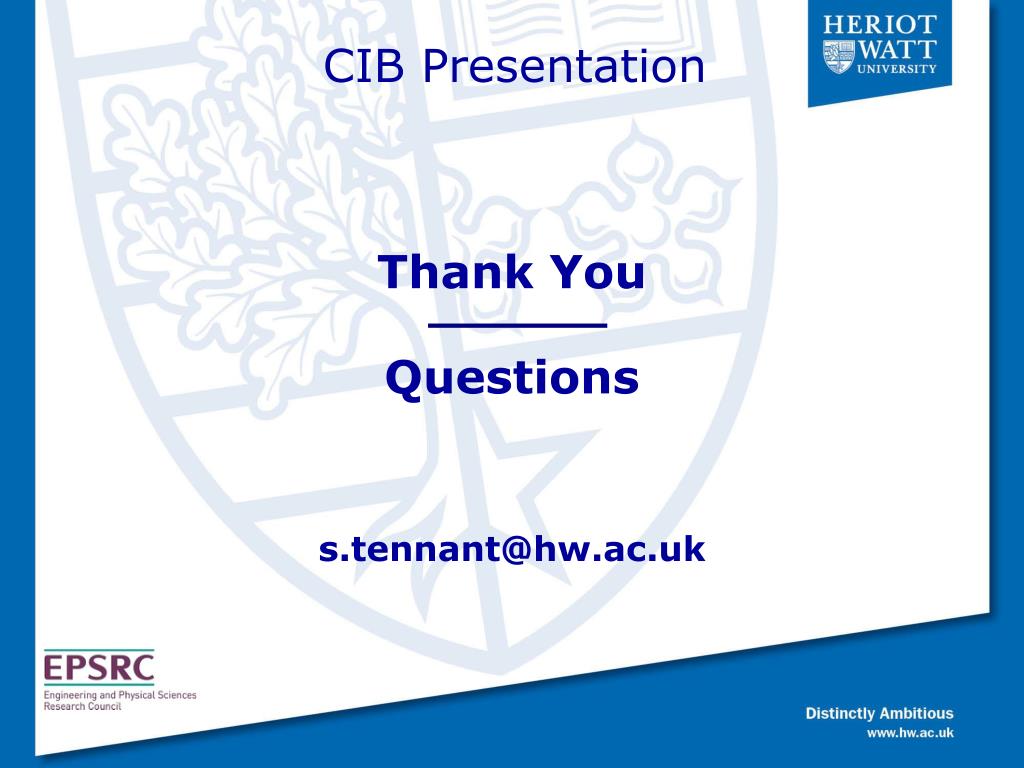 CIB Presentation

HERIOT WATT UNIVERSITY

Thank You

Questions

s.tennant@hw.ac.uk

EPSRC
Engineering and Physical Sciences Research Council

Distinctly Ambitious
www.hw.ac.uk